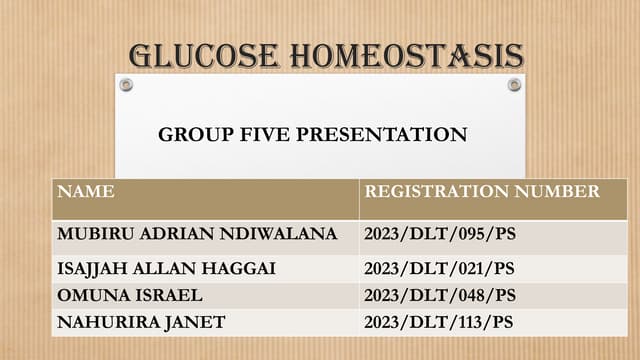 GLUCOSE HOMEOSTASIS

GROUP FIVE PRESENTATION

| NAME | REGISTRATION NUMBER |
|---|---|
| MUBIRU ADRIAN NDIWALANA | 2023/DLT/095/PS |
| ISAJJAH ALLAN HAGGAI | 2023/DLT/021/PS |
| OMUNA ISRAEL | 2023/DLT/048/PS |
| NAHURIRA JANET | 2023/DLT/113/PS |